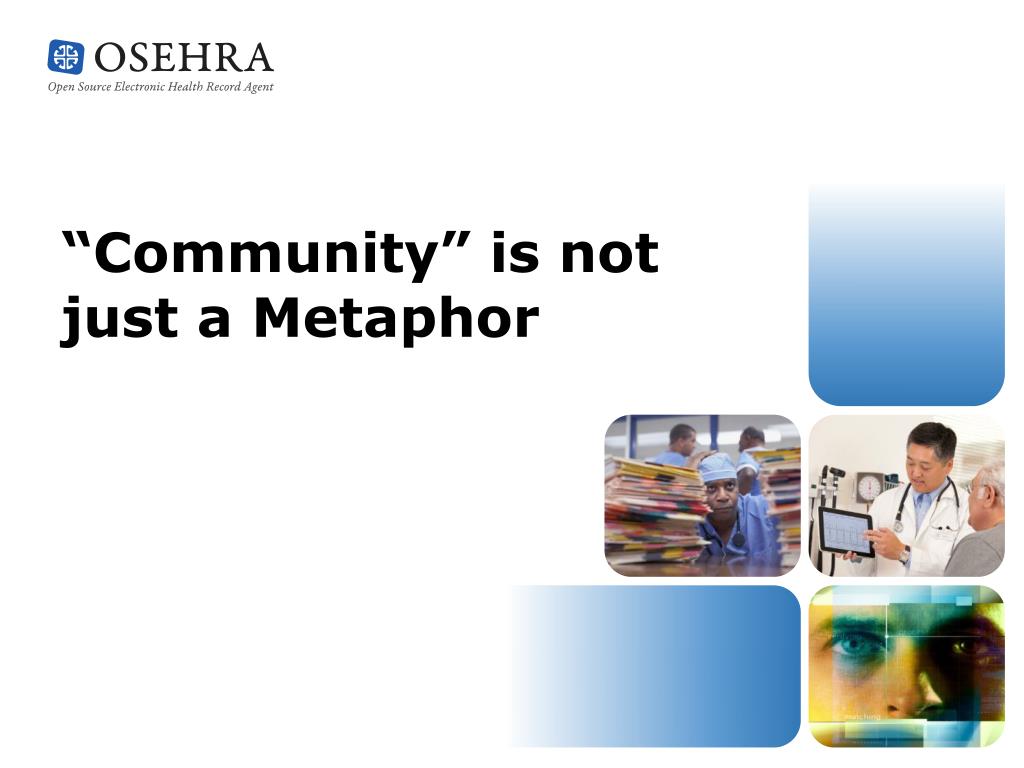 OSEHRA
Open Source Electronic Health Record Agent

“Community” is not just a Metaphor